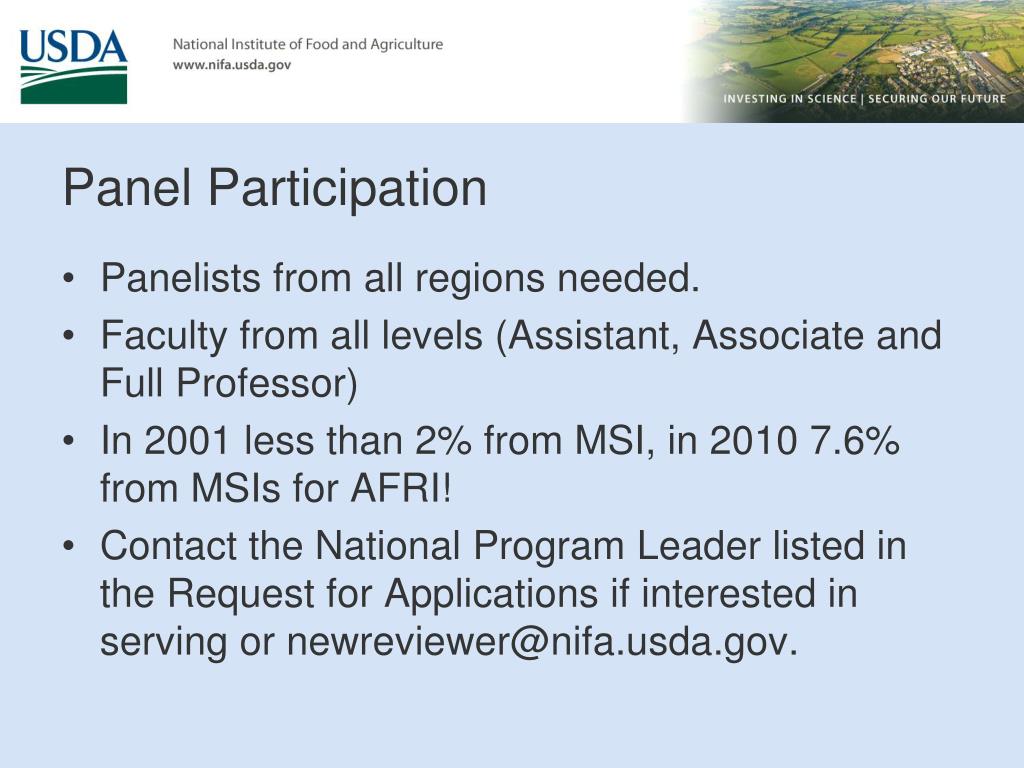 USDA

National Institute of Food and Agriculture
www.nifa.usda.gov

INVESTING IN SCIENCE | SECURING OUR FUTURE

Panel Participation

• Panelists from all regions needed.
• Faculty from all levels (Assistant, Associate and Full Professor)
• In 2001 less than 2% from MSI, in 2010 7.6% from MSIs for AFRI!
• Contact the National Program Leader listed in the Request for Applications if interested in serving or newreviewer@nifa.usda.gov.